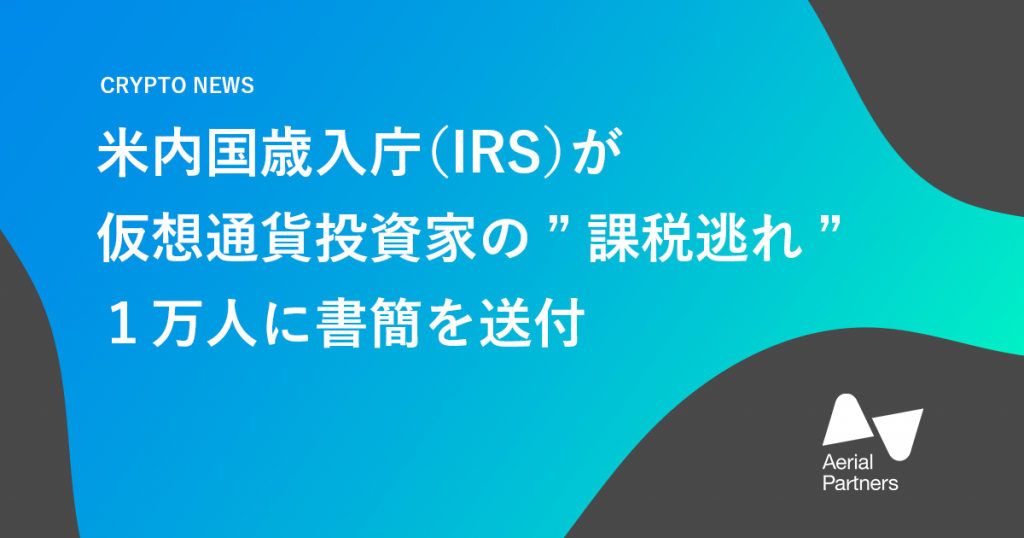 CRYPTO NEWS

米内国歳入庁（IRS）が
仮想通貨投資家の ” 課税逃れ ”
１万人に書簡を送付

Aerial
Partners